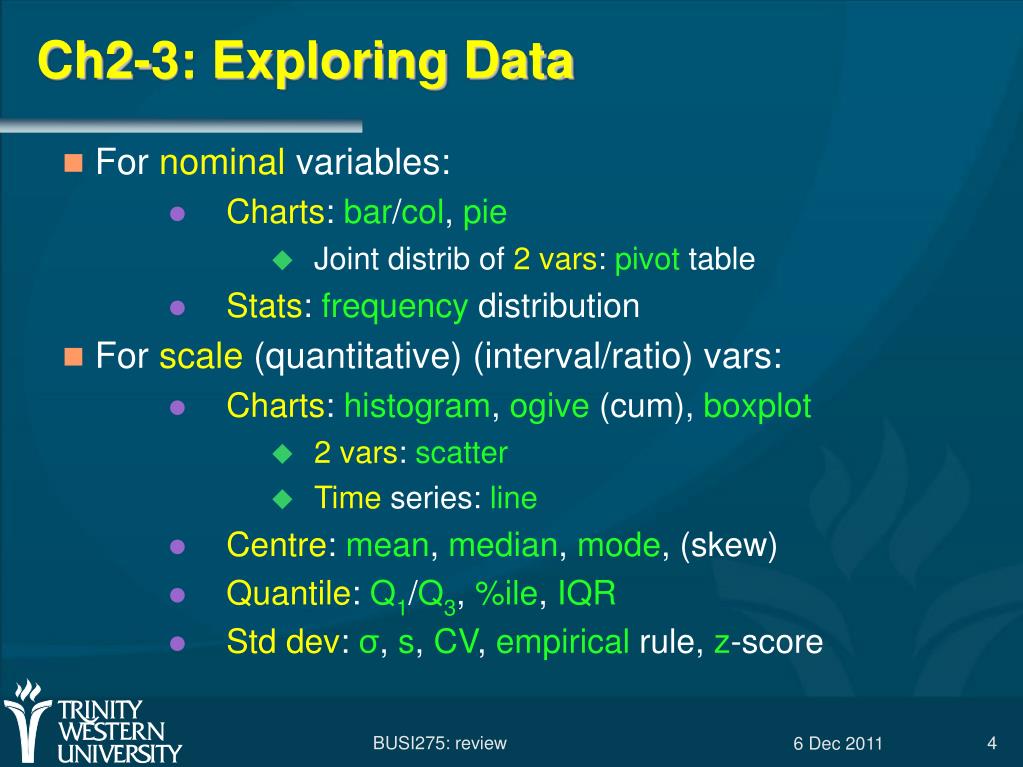 Ch2-3: Exploring Data

For nominal variables:

Charts: bar/col, pie

Joint distrib of 2 vars: pivot table

Stats: frequency distribution

For scale (quantitative) (interval/ratio) vars:

Charts: histogram, ogive (cum), boxplot

2 vars: scatter

Time series: line

Centre: mean, median, mode, (skew)

Quantile: $Q_1$/$Q_3$, %ile, IQR

Std dev: σ, s, CV, empirical rule, z-score

TRINITY WESTERN UNIVERSITY

BUSI275: review

6 Dec 2011

4